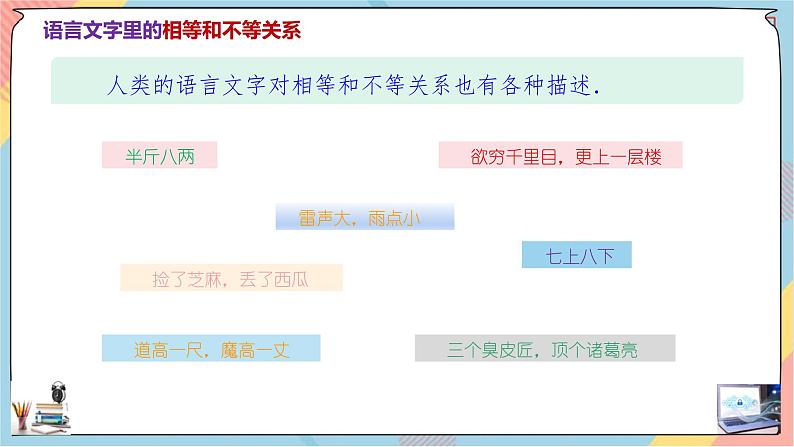 语言文字里的相等和不等关系

人类的语言文字对相等和不等关系也有各种描述.

半斤八两

欲穷千里目，更上一层楼

雷声大，雨点小

七上八下

捡了芝麻，丢了西瓜

道高一尺，魔高一丈

三个臭皮匠，顶个诸葛亮